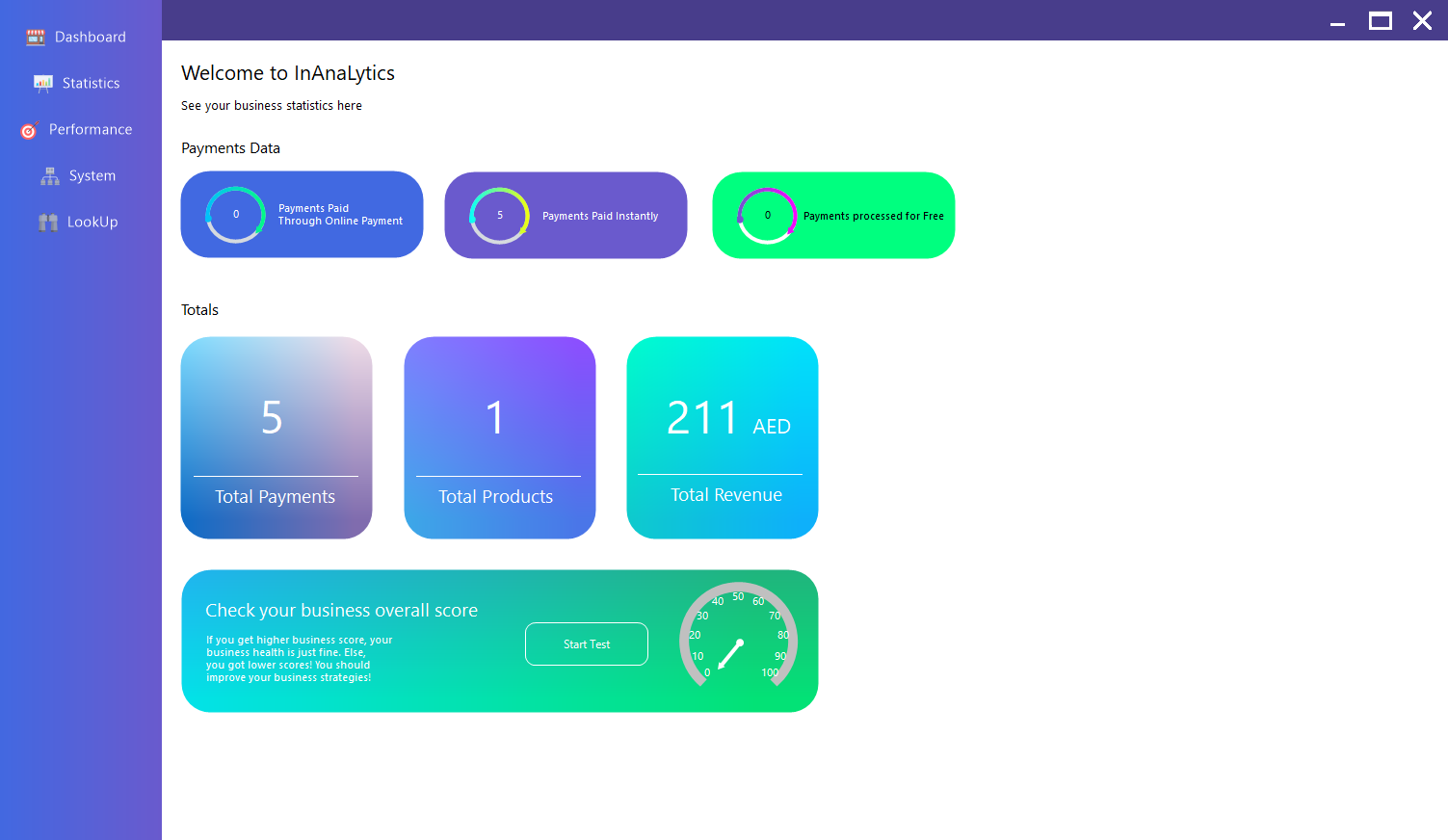 Dashboard
Statistics
Performance
System
LookUp

Welcome to InAnaLytics
See your business statistics here

Payments Data

0 Payments Paid Through Online Payment

5 Payments Paid Instantly

0 Payments processed for Free

Totals

5
Total Payments

1
Total Products

211 AED
Total Revenue

Check your business overall score
If you get higher business score, your business health is just fine. Else, you got lower scores! You should improve your business strategies!

Start Test

0 10 20 30 40 50 60 70 80 90 100